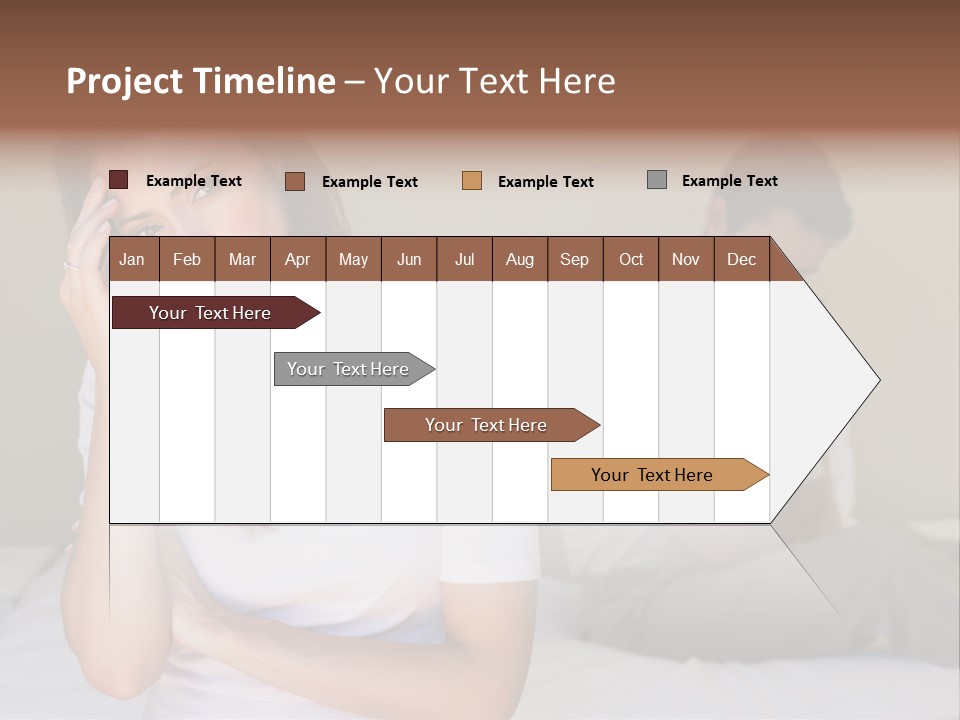 Project Timeline – Your Text Here

Example Text
Example Text
Example Text
Example Text

| Jan | Feb | Mar | Apr | May | Jun | Jul | Aug | Sep | Oct | Nov | Dec |
|---|---|---|---|---|---|---|---|---|---|---|---|

Your Text Here
Your Text Here
Your Text Here
Your Text Here